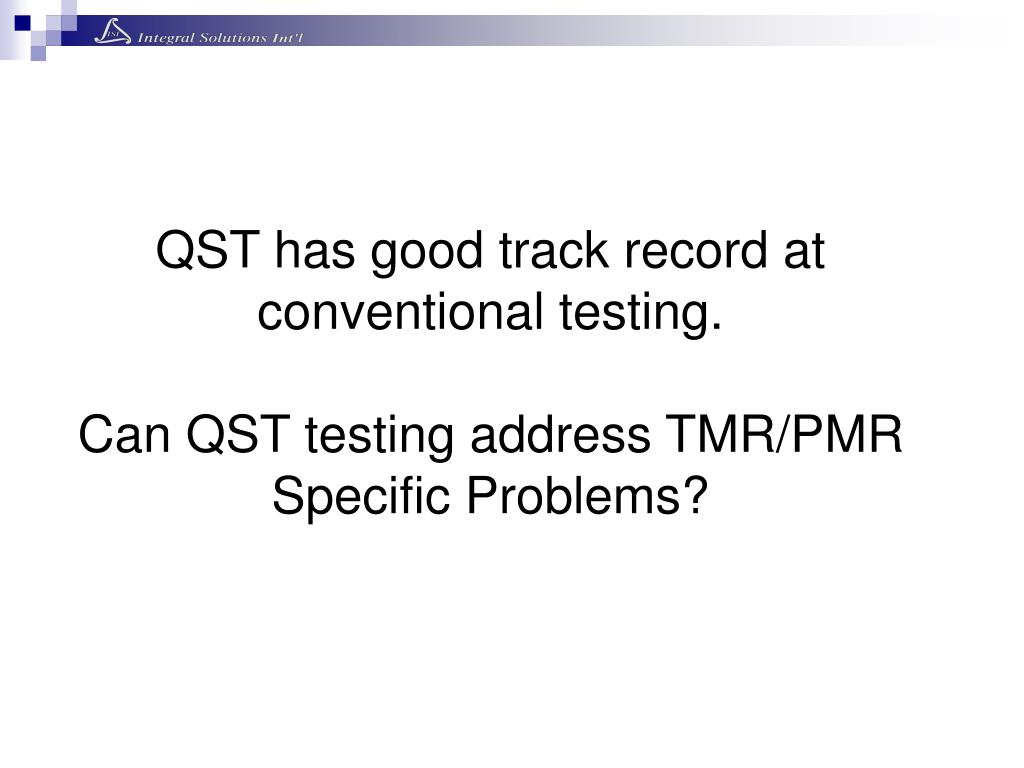 ISI Integral Solutions Int'l

QST has good track record at conventional testing.

Can QST testing address TMR/PMR Specific Problems?